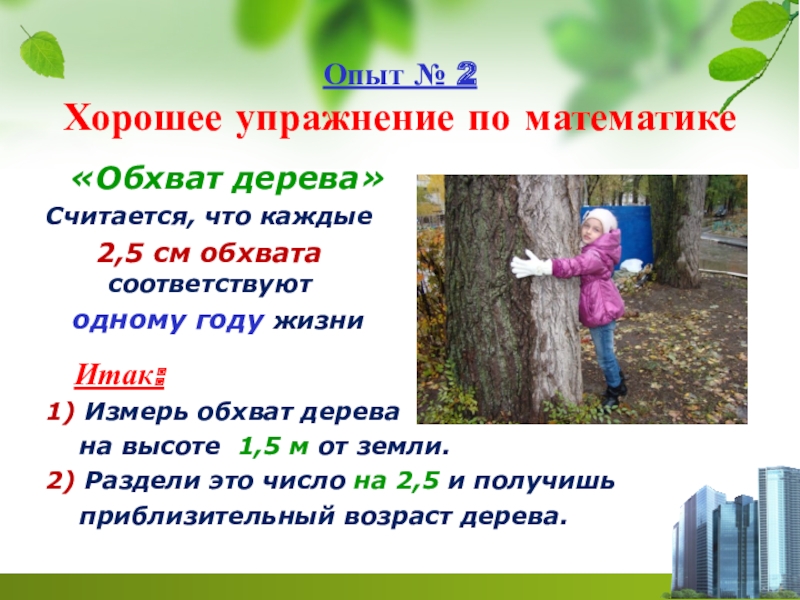 Опыт № 2
Хорошее упражнение по математике

«Обхват дерева»
Считается, что каждые 2,5 см обхвата соответствуют одному году жизни

Итак:
1) Измерь обхват дерева на высоте 1,5 м от земли.
2) Раздели это число на 2,5 и получишь приблизительный возраст дерева.